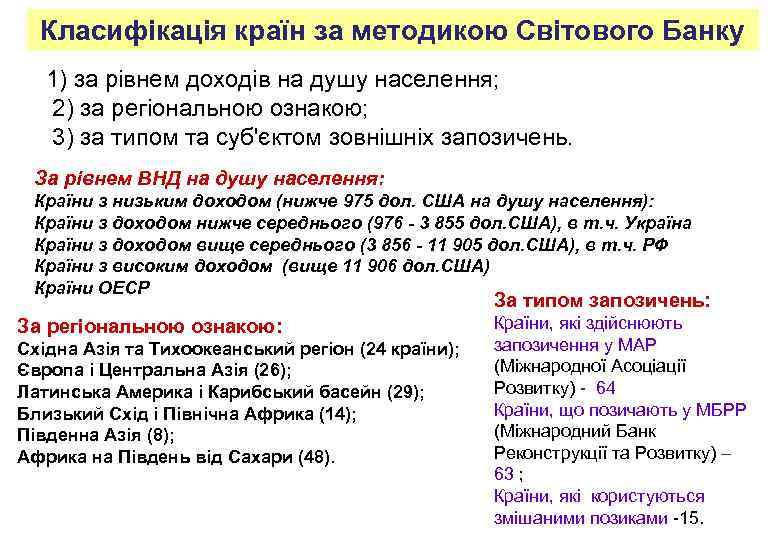 Класифікація країн за методикою Світового Банку

1) за рівнем доходів на душу населення;
2) за регіональною ознакою;
3) за типом та суб'єктом зовнішніх запозичень.

За рівнем ВНД на душу населення:
Країни з низьким доходом (нижче 975 дол. США на душу населення):
Країни з доходом нижче середнього (976 - 3 855 дол.США), в т.ч. Україна
Країни з доходом вище середнього (3 856 - 11 905 дол.США), в т.ч. РФ
Країни з високим доходом (вище 11 906 дол.США)
Країни ОЕСР

За регіональною ознакою:
Східна Азія та Тихоокеанський регіон (24 країни);
Європа і Центральна Азія (26);
Латинська Америка і Карибський басейн (29);
Близький Схід і Північна Африка (14);
Південна Азія (8);
Африка на Південь від Сахари (48).

За типом запозичень:
Країни, які здійснюють запозичення у МАР (Міжнародної Асоціації Розвитку) - 64
Країни, що позичають у МБРР (Міжнародний Банк Реконструкції та Розвитку) – 63 ;
Країни, які користуються змішаними позиками -15.